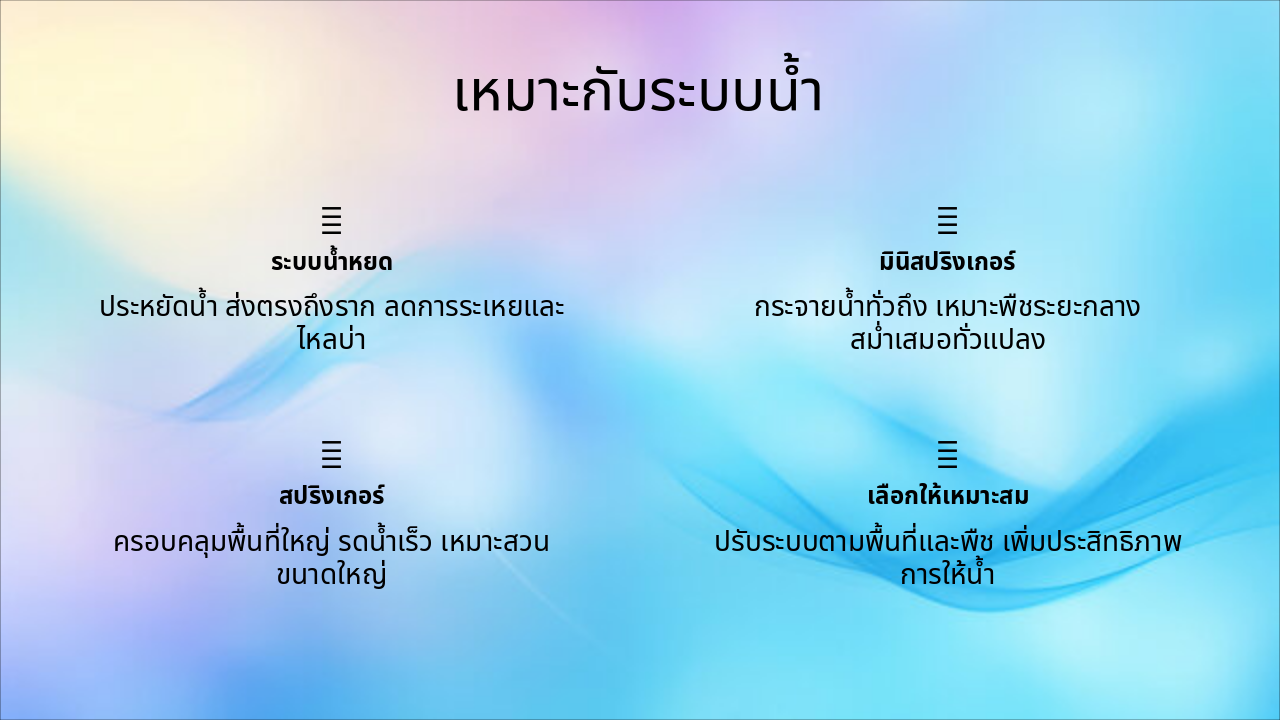 เหมาะกับระบบน้ำ

ระบบน้ำหยด

ประหยัดน้ำ ส่งตรงถึงราก ลดการระเหยและไหลบ่า

มินิสปริงเกอร์

กระจายน้ำทั่วถึง เหมาะพืชระยะกลาง สม่ำเสมอทั่วแปลง

สปริงเกอร์

ครอบคลุมพื้นที่ใหญ่ รดน้ำเร็ว เหมาะสวนขนาดใหญ่

เลือกให้เหมาะสม

ปรับระบบตามพื้นที่และพืช เพิ่มประสิทธิภาพการให้น้ำ